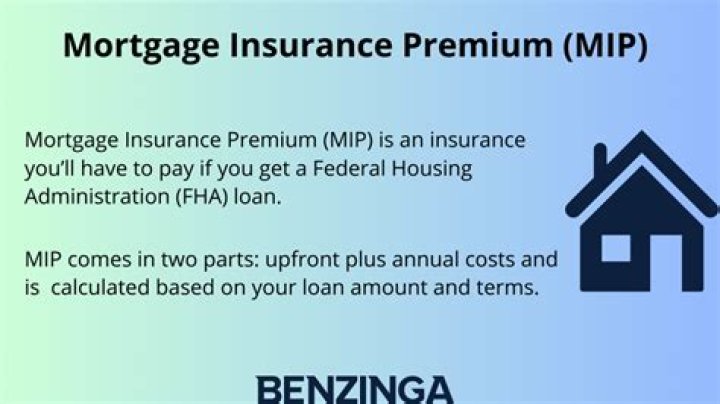 Mortgage Insurance Premium (MIP)

Mortgage Insurance Premium (MIP) is an insurance you'll have to pay if you get a Federal Housing Administration (FHA) loan.

MIP comes in two parts: upfront plus annual costs and is calculated based on your loan amount and terms.

BENZINGA